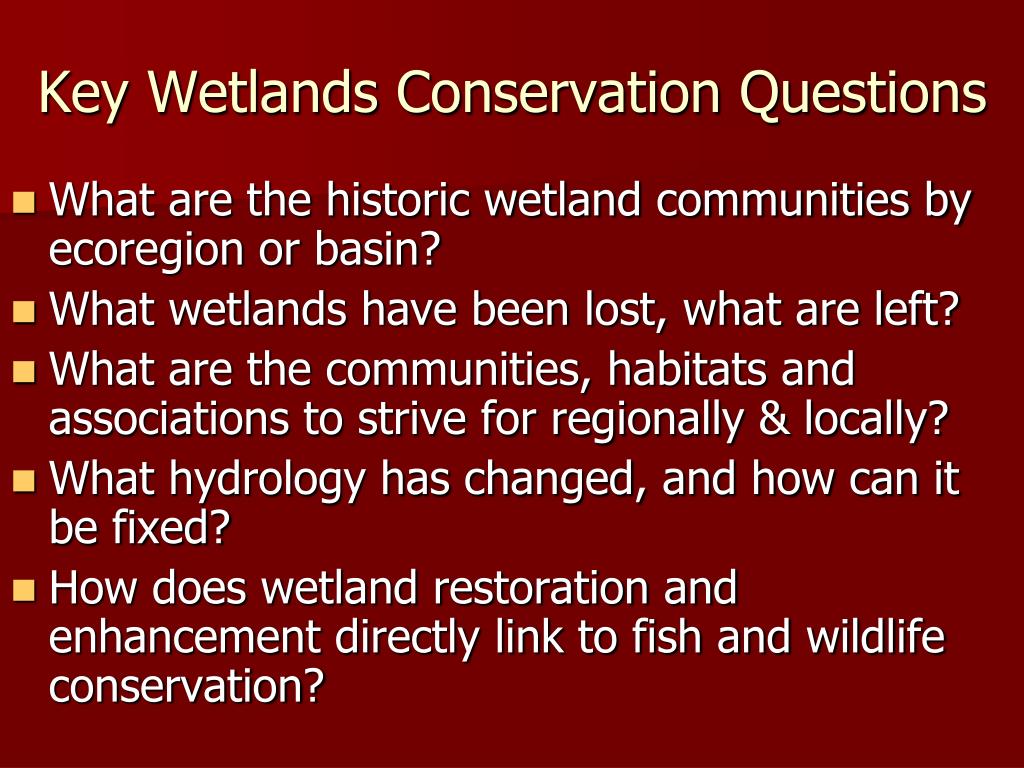 Key Wetlands Conservation Questions

- What are the historic wetland communities by ecoregion or basin?
- What wetlands have been lost, what are left?
- What are the communities, habitats and associations to strive for regionally & locally?
- What hydrology has changed, and how can it be fixed?
- How does wetland restoration and enhancement directly link to fish and wildlife conservation?